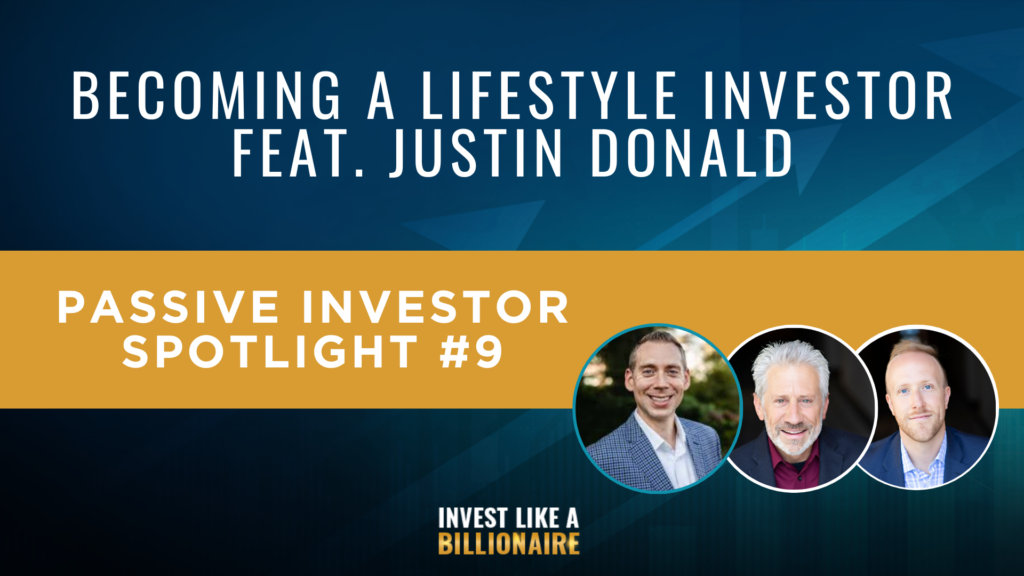 BECOMING A LIFESTYLE INVESTOR FEAT. JUSTIN DONALD

PASSIVE INVESTOR SPOTLIGHT #9

INVEST LIKE A BILLIONAIRE